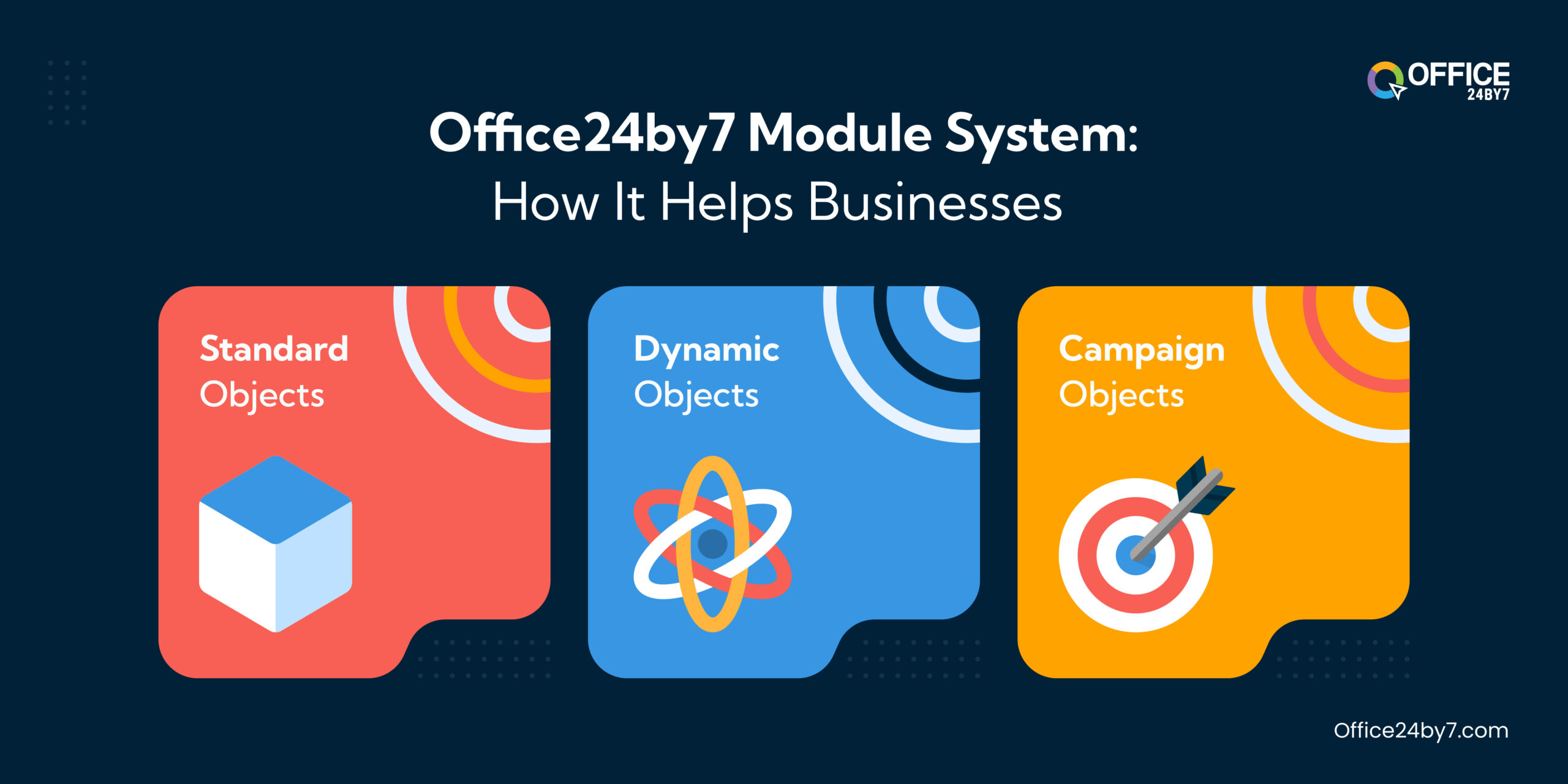 OFFICE 24BY7

Office24by7 Module System:
How It Helps Businesses

Standard Objects

Dynamic Objects

Campaign Objects

Office24by7.com